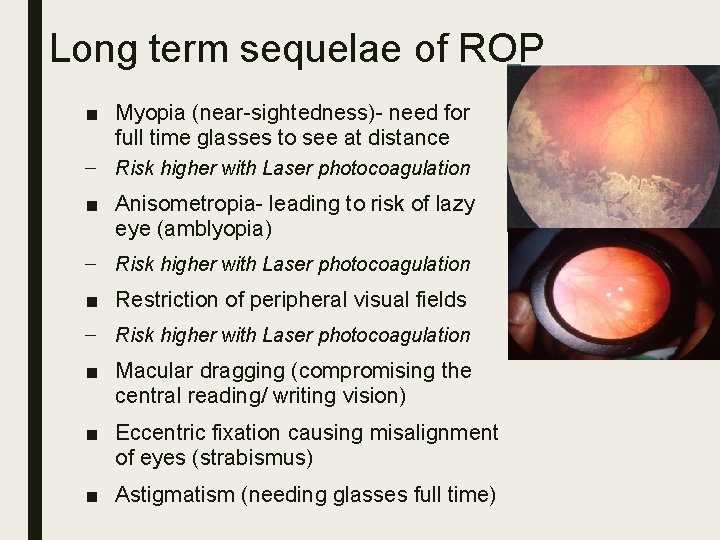 Long term sequelae of ROP

■ Myopia (near-sightedness)- need for full time glasses to see at distance

– Risk higher with Laser photocoagulation

■ Anisometropia- leading to risk of lazy eye (amblyopia)

– Risk higher with Laser photocoagulation

■ Restriction of peripheral visual fields

– Risk higher with Laser photocoagulation

■ Macular dragging (compromising the central reading/ writing vision)

■ Eccentric fixation causing misalignment of eyes (strabismus)

■ Astigmatism (needing glasses full time)